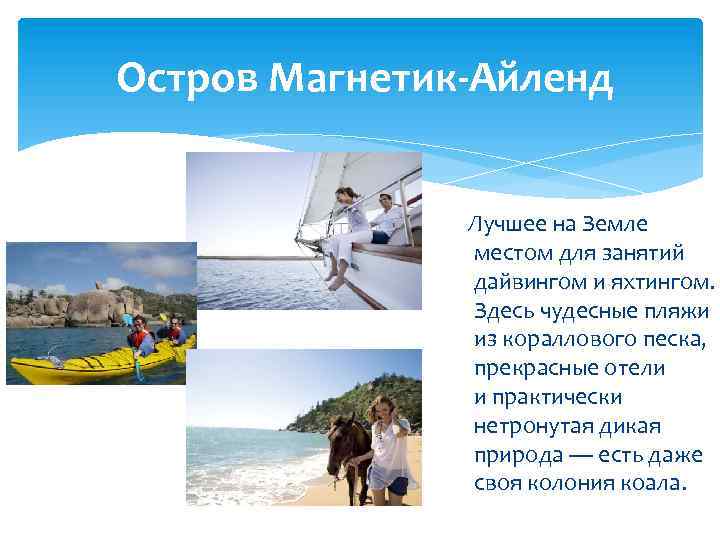 Остров Магнетик-Айленд

Лучшее на Земле местом для занятий дайвингом и яхтингом. Здесь чудесные пляжи из кораллового песка, прекрасные отели и практически нетронутая дикая природа — есть даже своя колония коала.